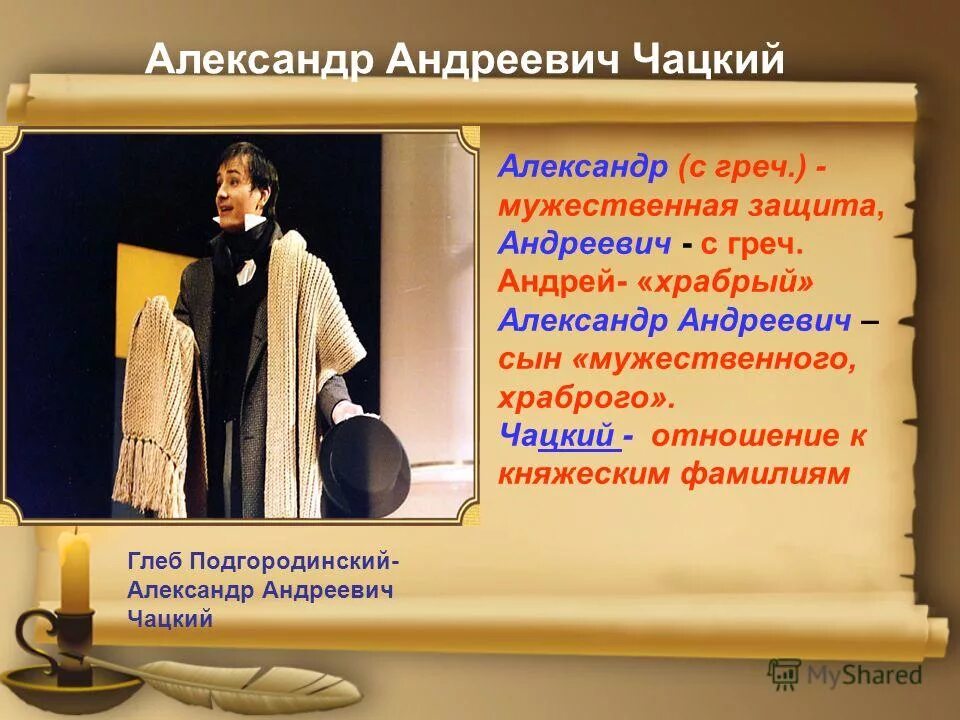 Александр Андреевич Чацкий

Александр (с греч.) - мужественная защита,
Андреевич - с греч.
Андрей- «храбрый»
Александр Андреевич – сын «мужественного, храброго».
Чацкий - отношение к княжеским фамилиям

Глеб Подгородинский-
Александр Андреевич
Чацкий

MyShared